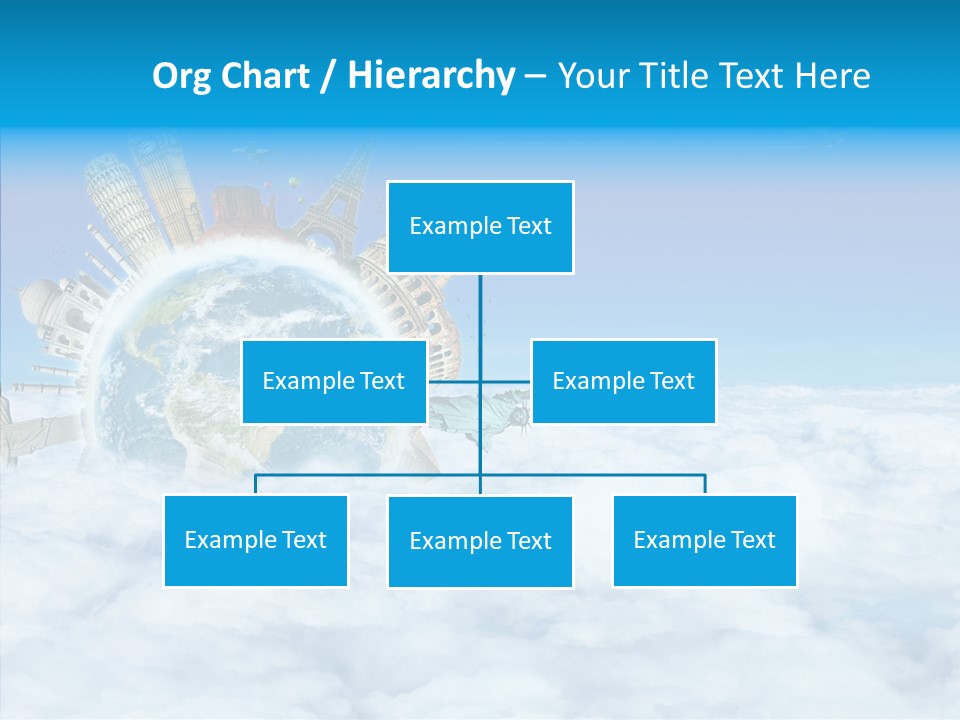 Org Chart / Hierarchy – Your Title Text Here

Example Text

Example Text

Example Text

Example Text

Example Text

Example Text